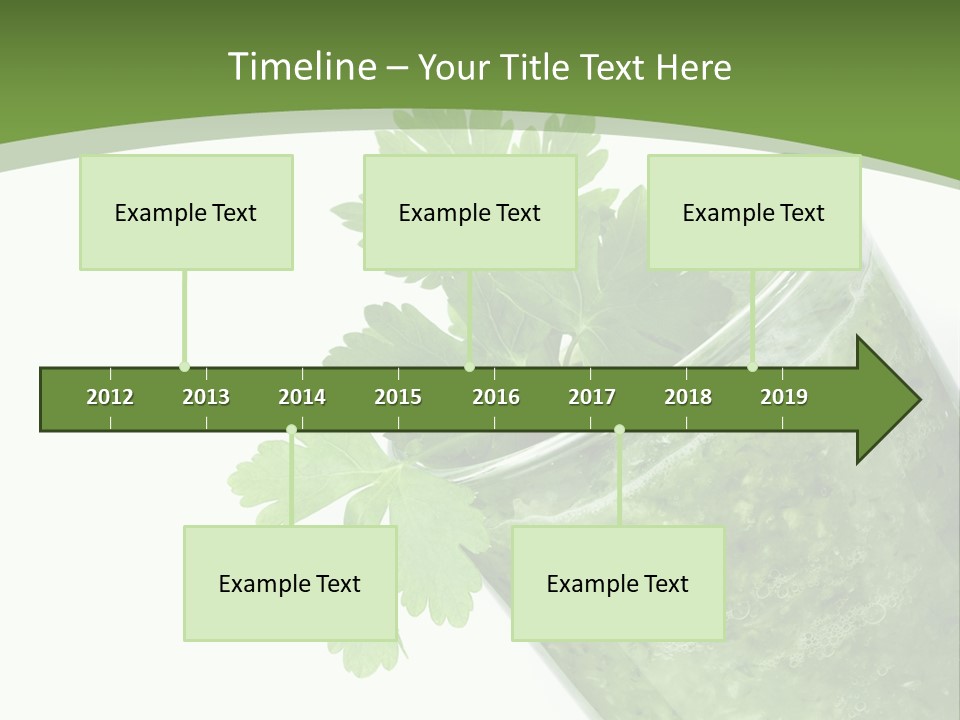 Timeline – Your Title Text Here

Example Text

Example Text

Example Text

2012 2013 2014 2015 2016 2017 2018 2019

Example Text

Example Text